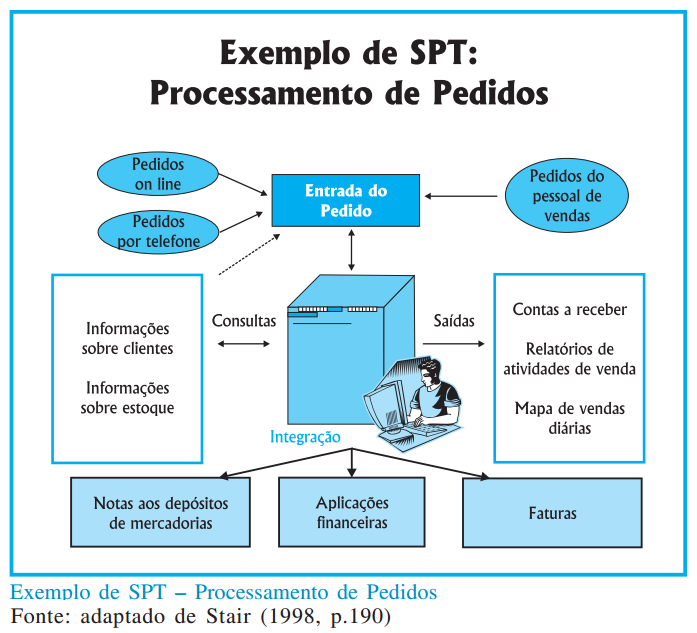 Exemplo de SPT:
Processamento de Pedidos

Pedidos on line

Pedidos por telefone

Entrada do Pedido

Pedidos do pessoal de vendas

Informações sobre clientes

Informações sobre estoque

Consultas

Saídas

Contas a receber

Relatórios de atividades de venda

Mapa de vendas diárias

Integração

Notas aos depósitos de mercadorias

Aplicações financeiras

Faturas

Exemplo de SPT – Processamento de Pedidos
Fonte: adaptado de Stair (1998, p.190)